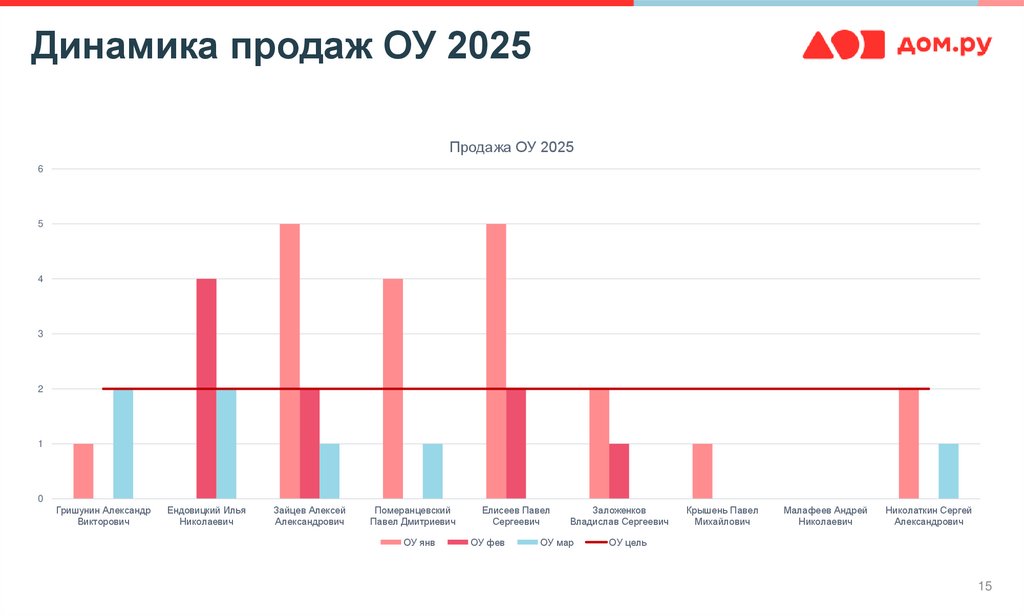 Динамика продаж ОУ 2025

дом.ру

Продажа ОУ 2025

6
5
4
3
2
1
0

Гришунин Александр Викторович
Ендовицкий Илья Николаевич
Зайцев Алексей Александрович
Померанцевский Павел Дмитриевич
Елисеев Павел Сергеевич
Заложенков Владислав Сергеевич
Крышень Павел Михайлович
Малафеев Андрей Николаевич
Николаткин Сергей Александрович

ОУ янв
ОУ фев
ОУ мар
ОУ цель

15